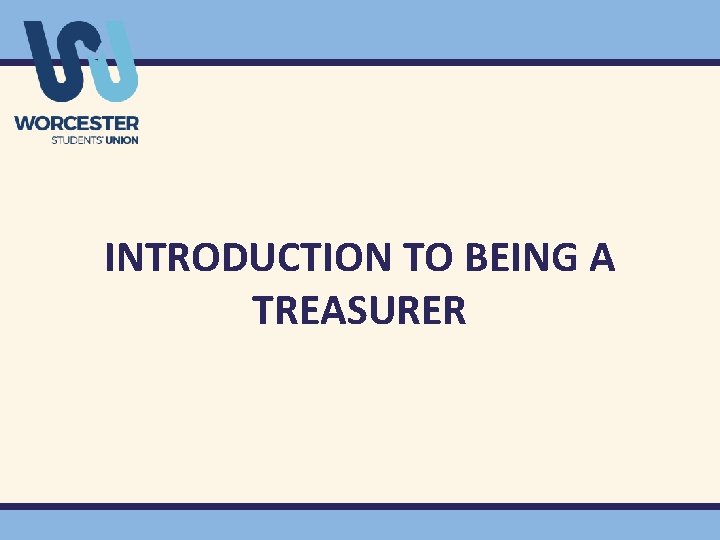 WORCESTER
STUDENTS' UNION

INTRODUCTION TO BEING A TREASURER